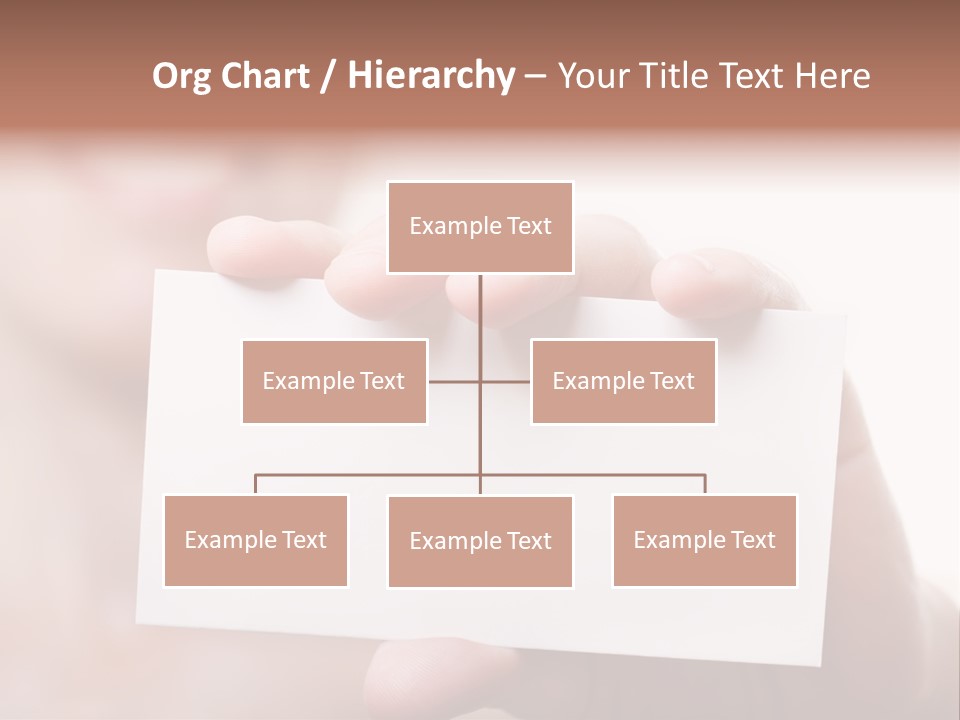 Org Chart / Hierarchy – Your Title Text Here

Example Text

Example Text

Example Text

Example Text

Example Text

Example Text